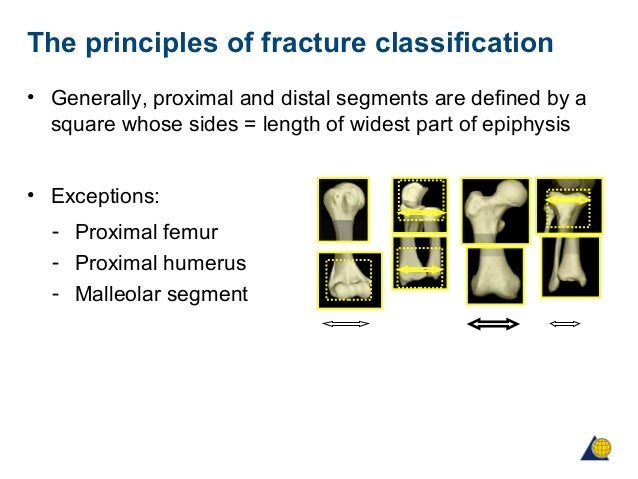 The principles of fracture classification

• Generally, proximal and distal segments are defined by a square whose sides = length of widest part of epiphysis

• Exceptions:

- Proximal femur
- Proximal humerus
- Malleolar segment